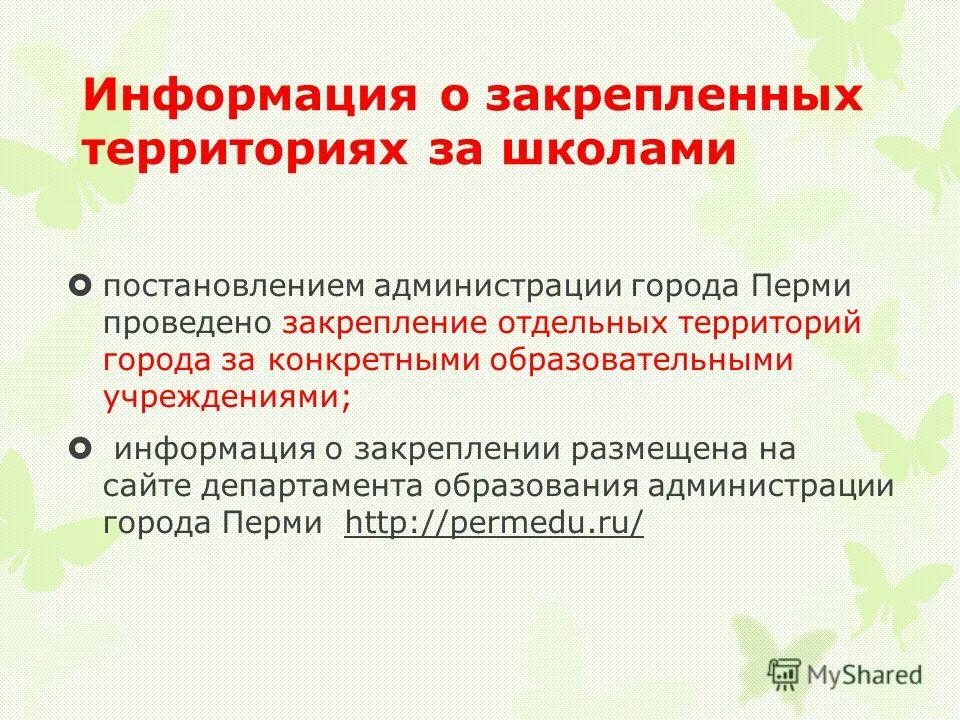 Информация о закрепленных территориях за школами

постановлением администрации города Перми проведено закрепление отдельных территорий города за конкретными образовательными учреждениями;

информация о закреплении размещена на сайте департамента образования администрации города Перми http://permedu.ru/

MyShared